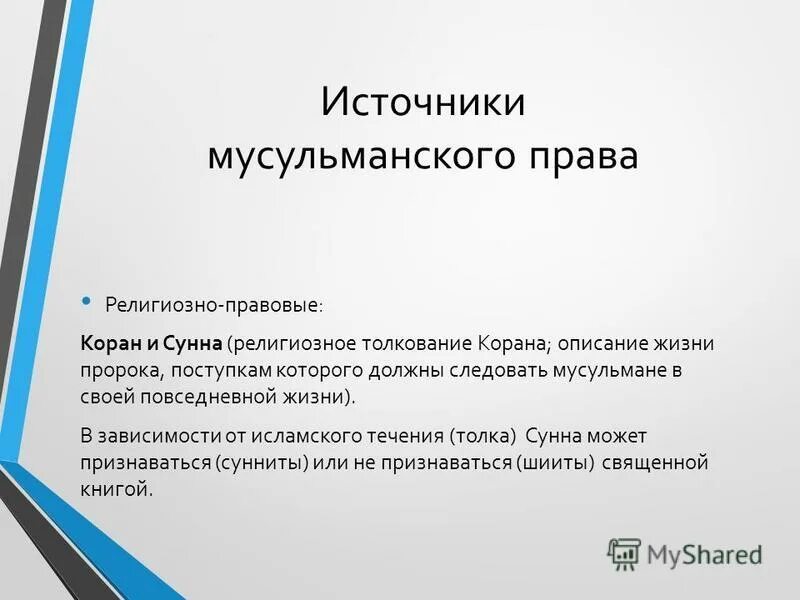 Источники мусульманского права

• Религиозно-правовые:

Коран и Сунна (религиозное толкование Корана; описание жизни пророка, поступкам которого должны следовать мусульмане в своей повседневной жизни).

В зависимости от исламского течения (толка) Сунна может признаваться (сунниты) или не признаваться (шииты) священной книгой.

MyShared